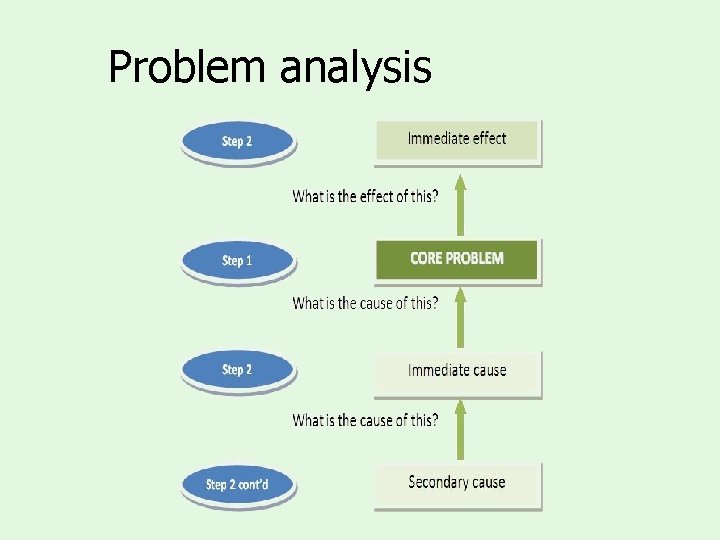 Problem analysis

Step 2

Immediate effect

What is the effect of this?

Step 1

CORE PROBLEM

What is the cause of this?

Step 2

Immediate cause

What is the cause of this?

Step 2 cont'd

Secondary cause